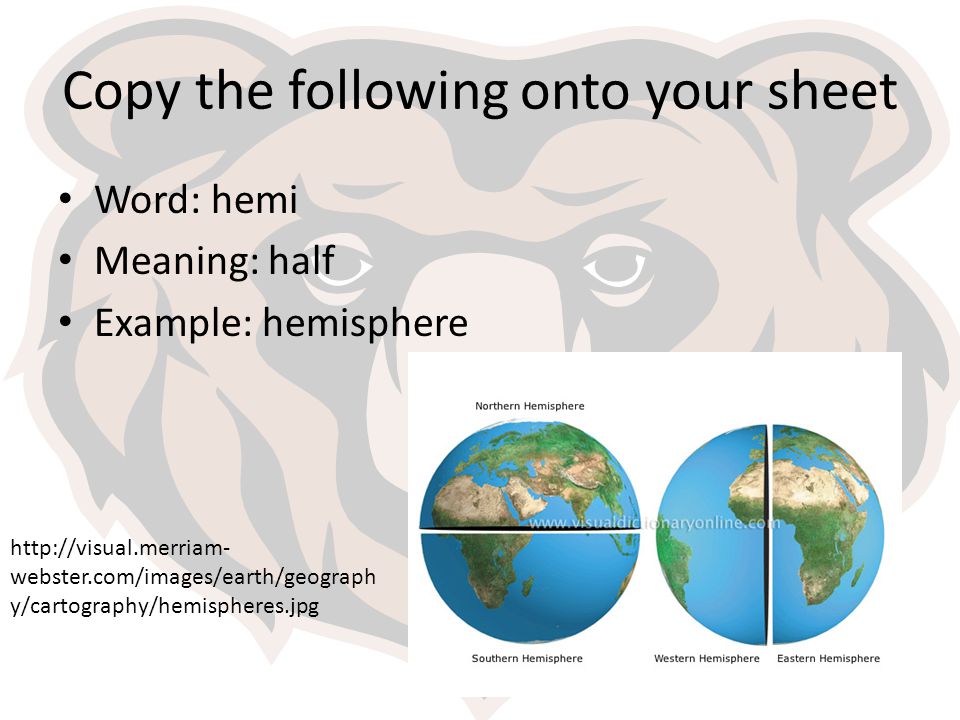 Copy the following onto your sheet

• Word: hemi
• Meaning: half
• Example: hemisphere

Northern Hemisphere

www.visualdictionaryonline.com

Southern Hemisphere

Western Hemisphere

Eastern Hemisphere

http://visual.merriam-webster.com/images/earth/geography/cartography/hemispheres.jpg